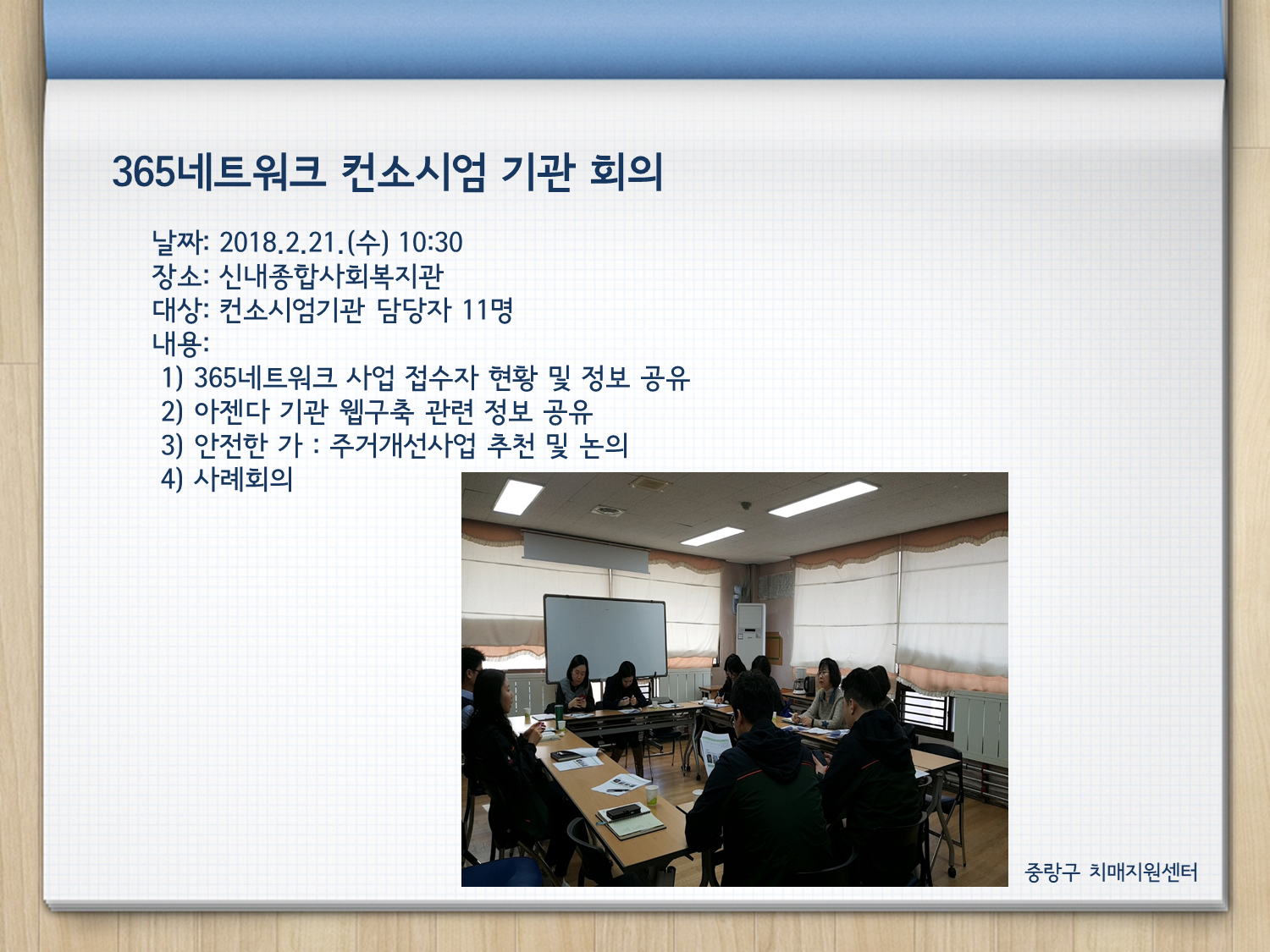 365네트워크 컨소시엄 기관 회의

날짜: 2018.2.21.(수) 10:30
장소: 신내종합사회복지관
대상: 컨소시엄기관 담당자 11명
내용:
1) 365네트워크 사업 접수자 현황 및 정보 공유
2) 아젠다 기관 웹구축 관련 정보 공유
3) 안전한 가 : 주거개선사업 추천 및 논의
4) 사례회의

중랑구 치매지원센터